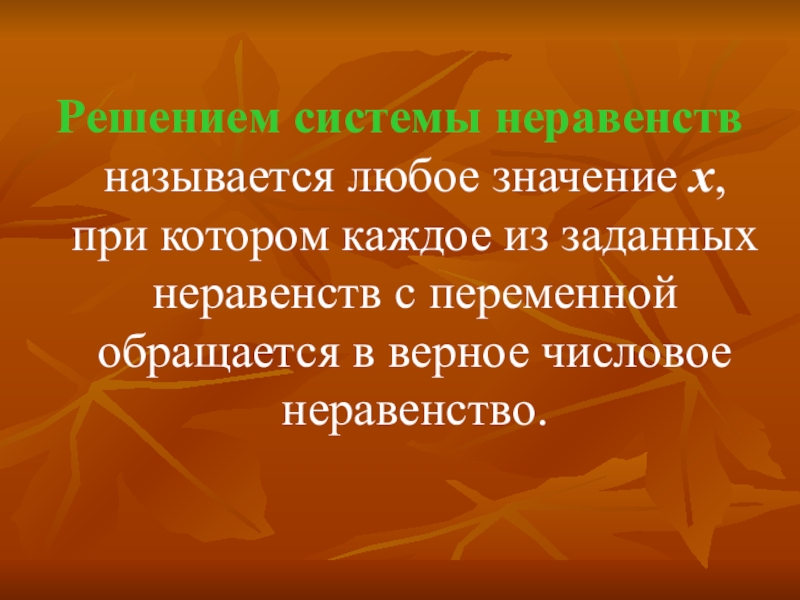 Решением системы неравенств называется любое значение $x$, при котором каждое из заданных неравенств с переменной обращается в верное числовое неравенство.